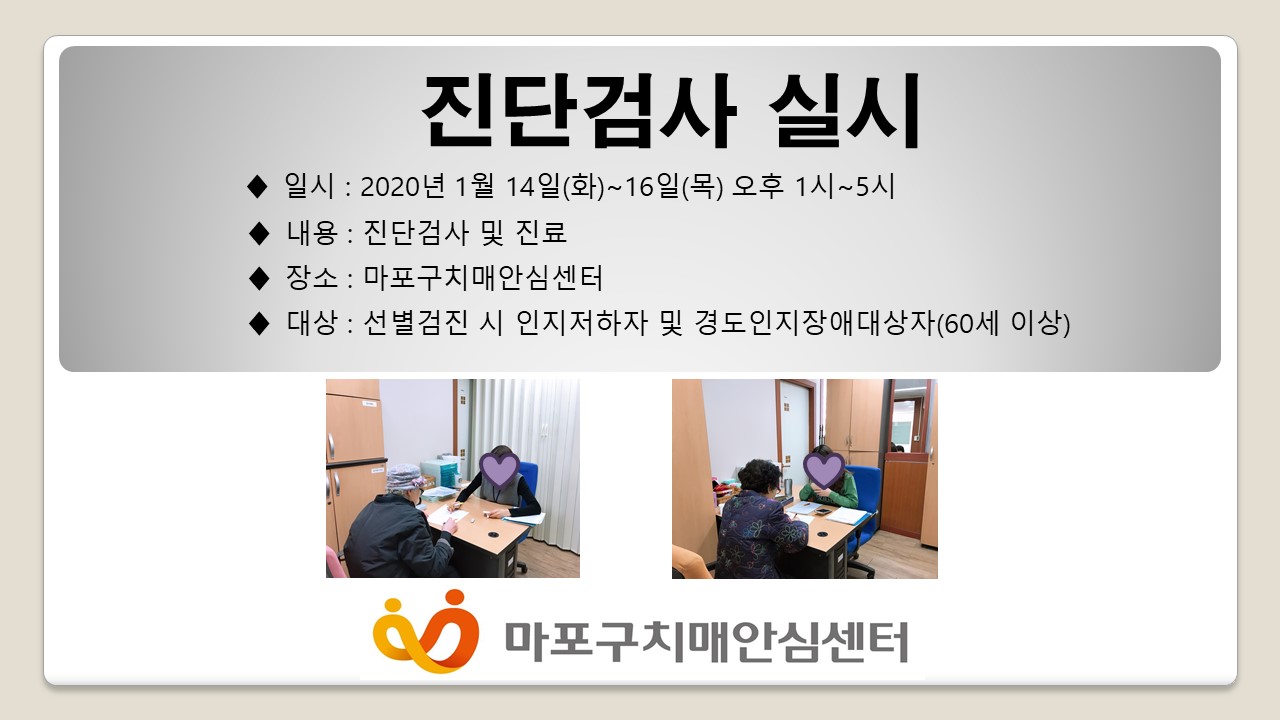 진단검사 실시

◆ 일시 : 2020년 1월 14일(화)~16일(목) 오후 1시~5시

◆ 내용 : 진단검사 및 진료

◆ 장소 : 마포구치매안심센터

◆ 대상 : 선별검진 시 인지저하자 및 경도인지장애대상자(60세 이상)

마포구치매안심센터